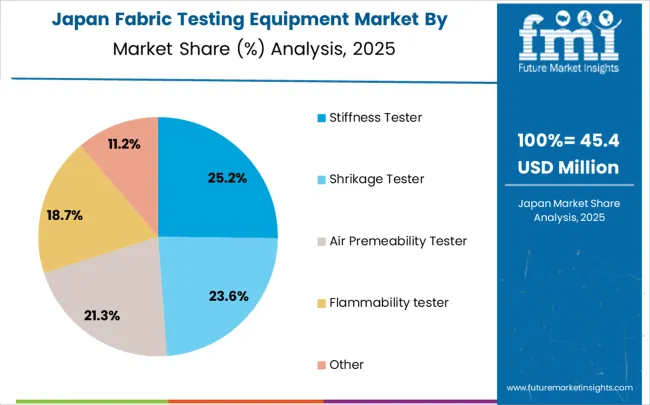 Japan Fabric Testing Equipment Market By
Market Share (%) Analysis, 2025

fmi
Future Market Insights

11.2%
25.2%
18.7%
23.6%
21.3%

Stiffness Tester

Shrikage Tester

Air Premeability Tester

Flammability tester

Other

100%= 45.4
USD Million

Japan Market Share Analysis, 2025

www.futuremarketinsights.com